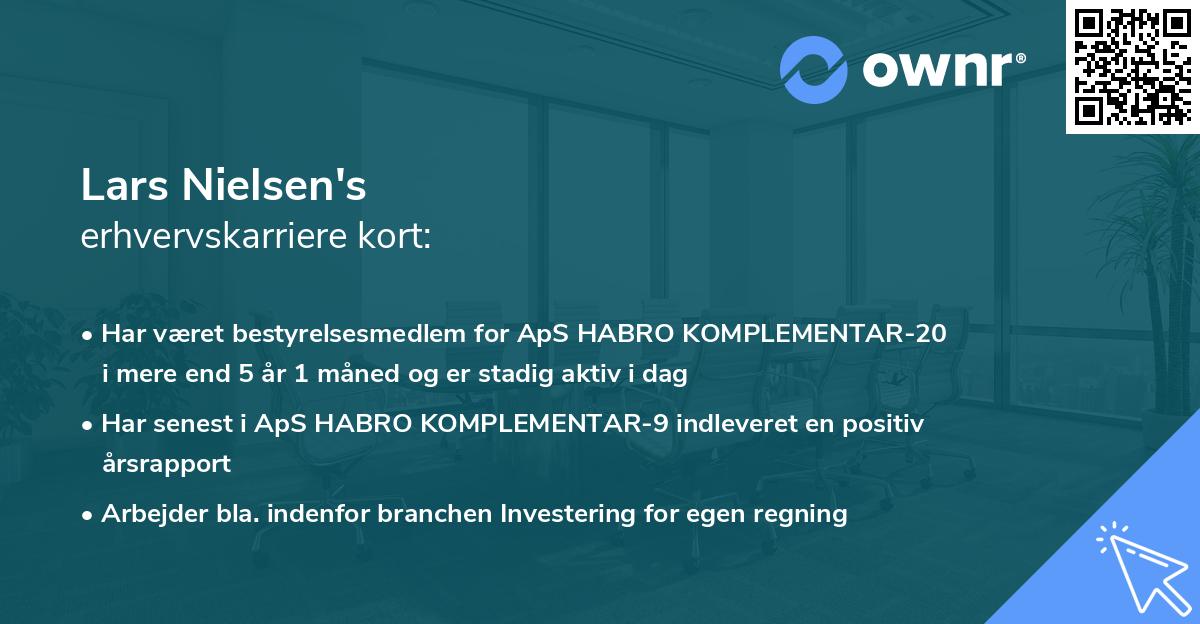 ownr®

Lars Nielsen's
erhvervskarriere kort:

• Har været bestyrelsesmedlem for ApS HABRO KOMPLEMENTAR-20 i mere end 5 år 1 måned og er stadig aktiv i dag

• Har senest i ApS HABRO KOMPLEMENTAR-9 indleveret en positiv årsrapport

• Arbejder bla. indenfor branchen Investering for egen regning